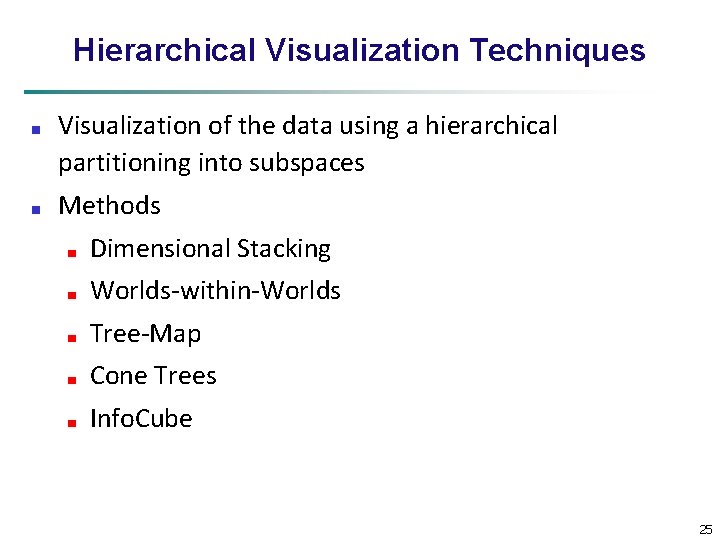 Hierarchical Visualization Techniques

- Visualization of the data using a hierarchical partitioning into subspaces
- Methods
  - Dimensional Stacking
  - Worlds-within-Worlds
  - Tree-Map
  - Cone Trees
  - InfoCube

25